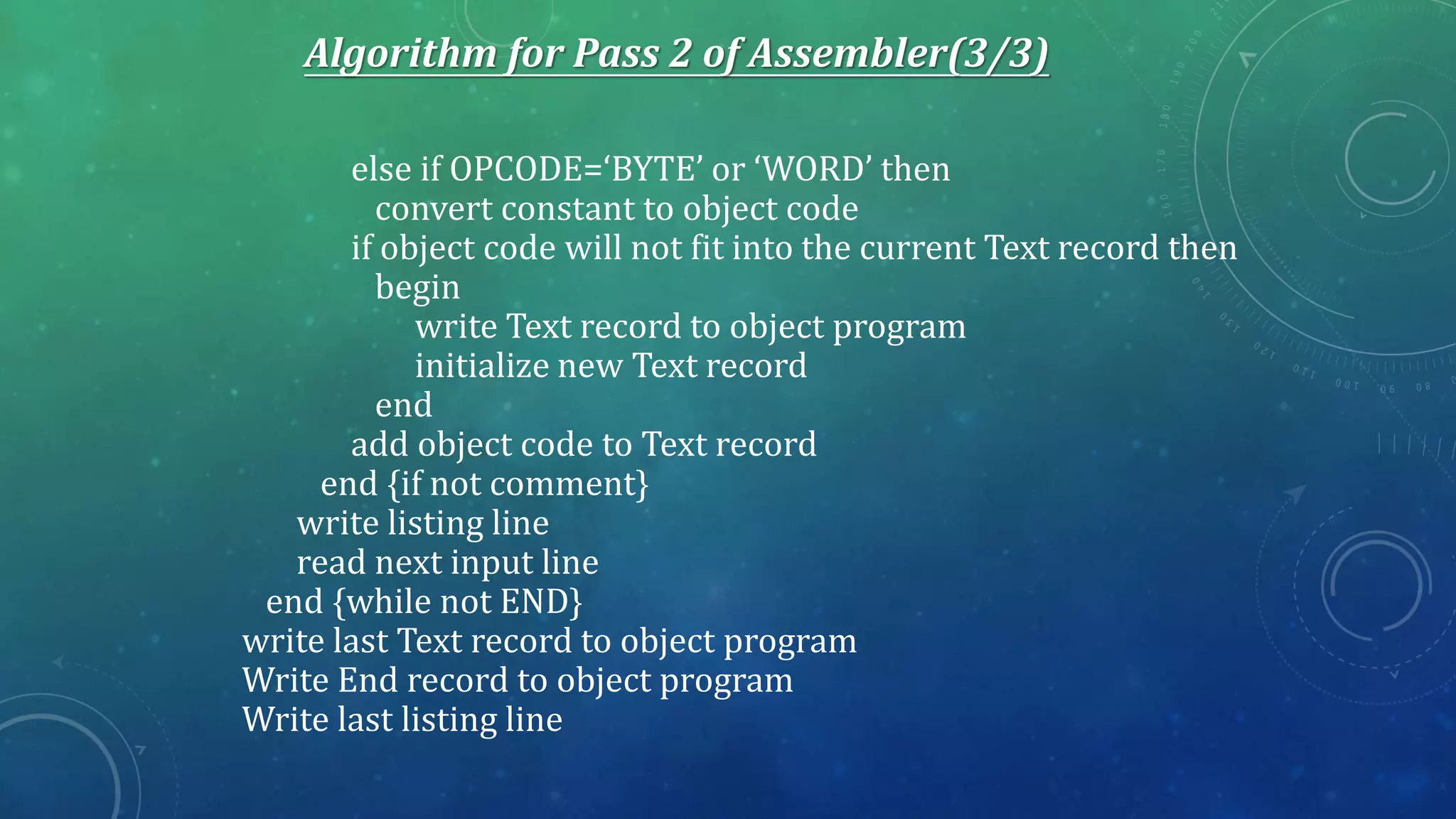 Algorithm for Pass 2 of Assembler(3/3)

else if OPCODE=‘BYTE’ or ‘WORD’ then
convert constant to object code
if object code will not fit into the current Text record then
begin
write Text record to object program
initialize new Text record
end
add object code to Text record
end {if not comment}
write listing line
read next input line
end {while not END}
write last Text record to object program
Write End record to object program
Write last listing line